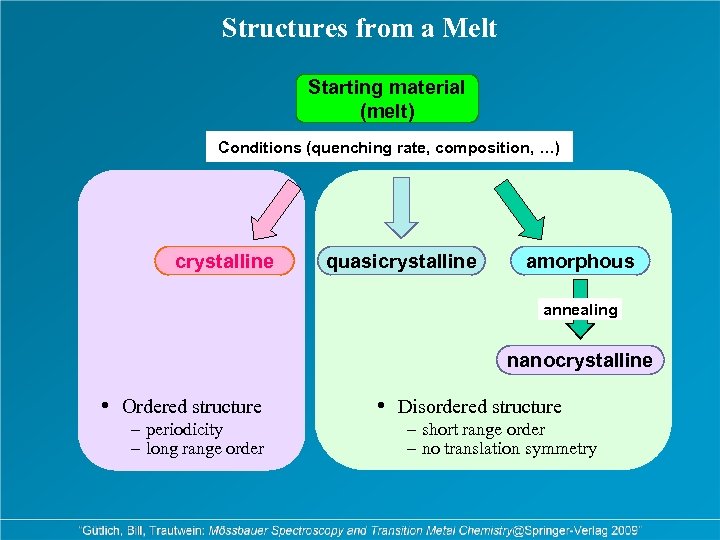 Structures from a Melt

Starting material (melt)

Conditions (quenching rate, composition, ...)

crystalline

quasicrystalline

amorphous

annealing

nanocrystalline

• Ordered structure
– periodicity
– long range order

• Disordered structure
– short range order
– no translation symmetry

"Gütlich, Bill, Trautwein: Mössbauer Spectroscopy and Transition Metal Chemistry@Springer-Verlag 2009"